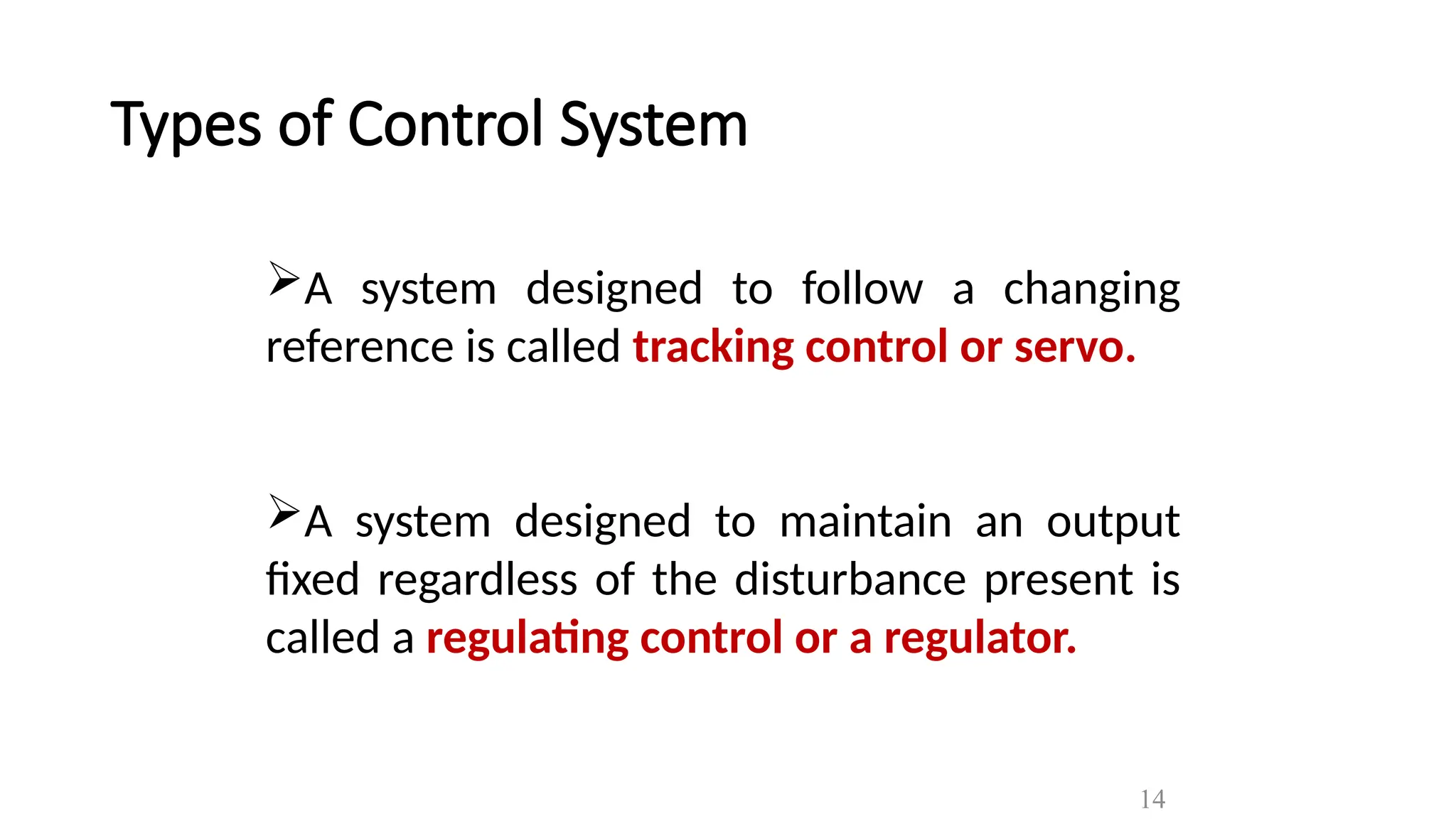 Types of Control System

➢A system designed to follow a changing reference is called tracking control or servo.

➢A system designed to maintain an output fixed regardless of the disturbance present is called a regulating control or a regulator.

14